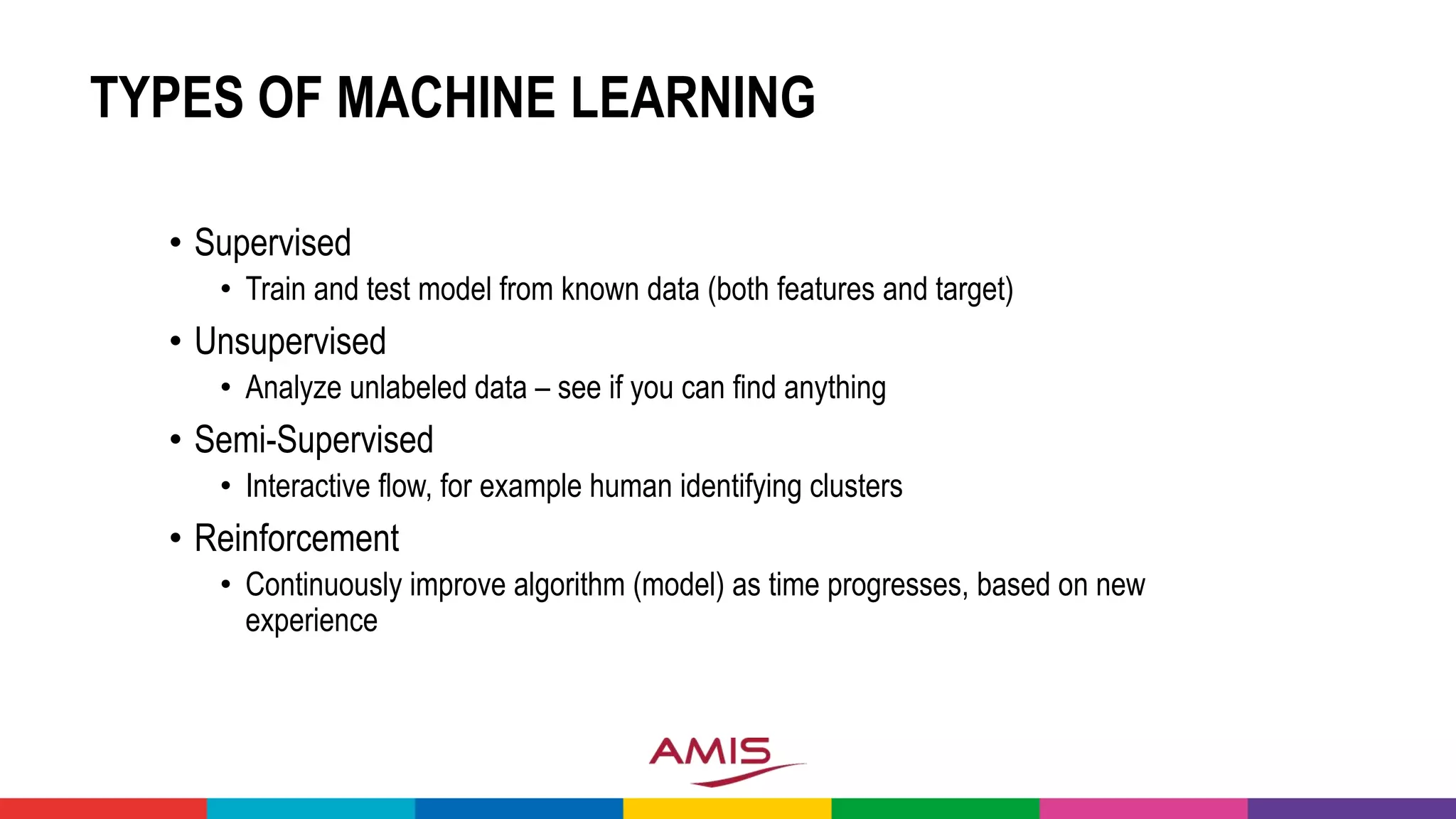 TYPES OF MACHINE LEARNING

• Supervised
  • Train and test model from known data (both features and target)
• Unsupervised
  • Analyze unlabeled data – see if you can find anything
• Semi-Supervised
  • Interactive flow, for example human identifying clusters
• Reinforcement
  • Continuously improve algorithm (model) as time progresses, based on new experience

AMIS